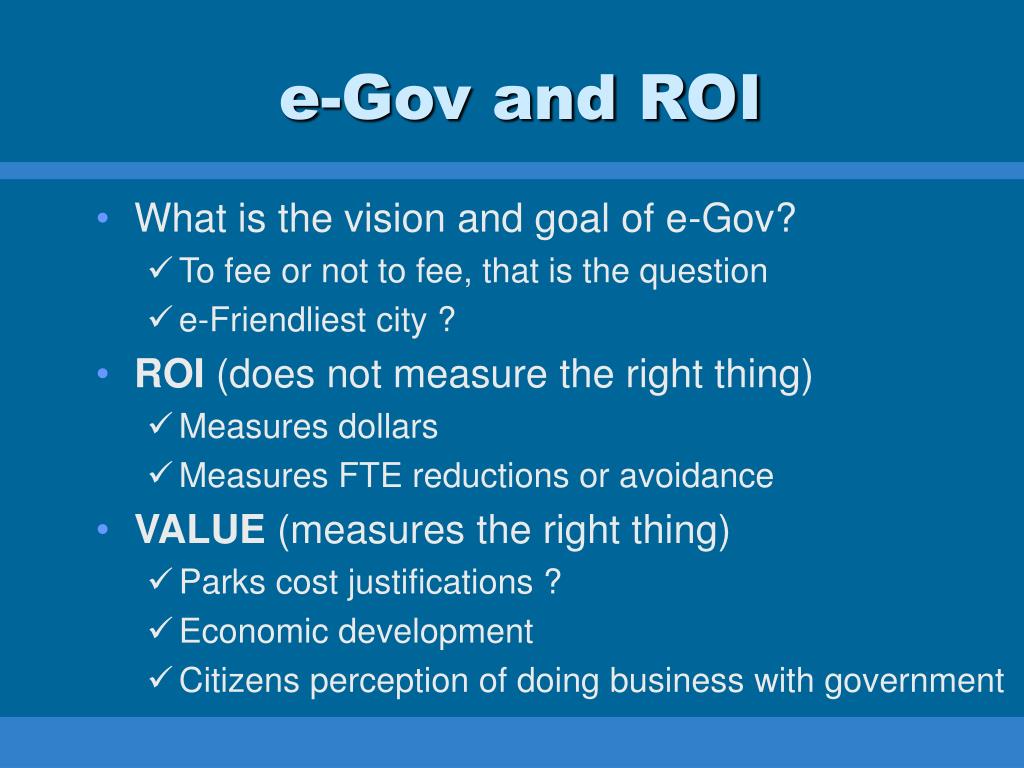 e-Gov and ROI

• What is the vision and goal of e-Gov?
✓ To fee or not to fee, that is the question
✓ e-Friendliest city ?
• ROI (does not measure the right thing)
✓ Measures dollars
✓ Measures FTE reductions or avoidance
• VALUE (measures the right thing)
✓ Parks cost justifications ?
✓ Economic development
✓ Citizens perception of doing business with government